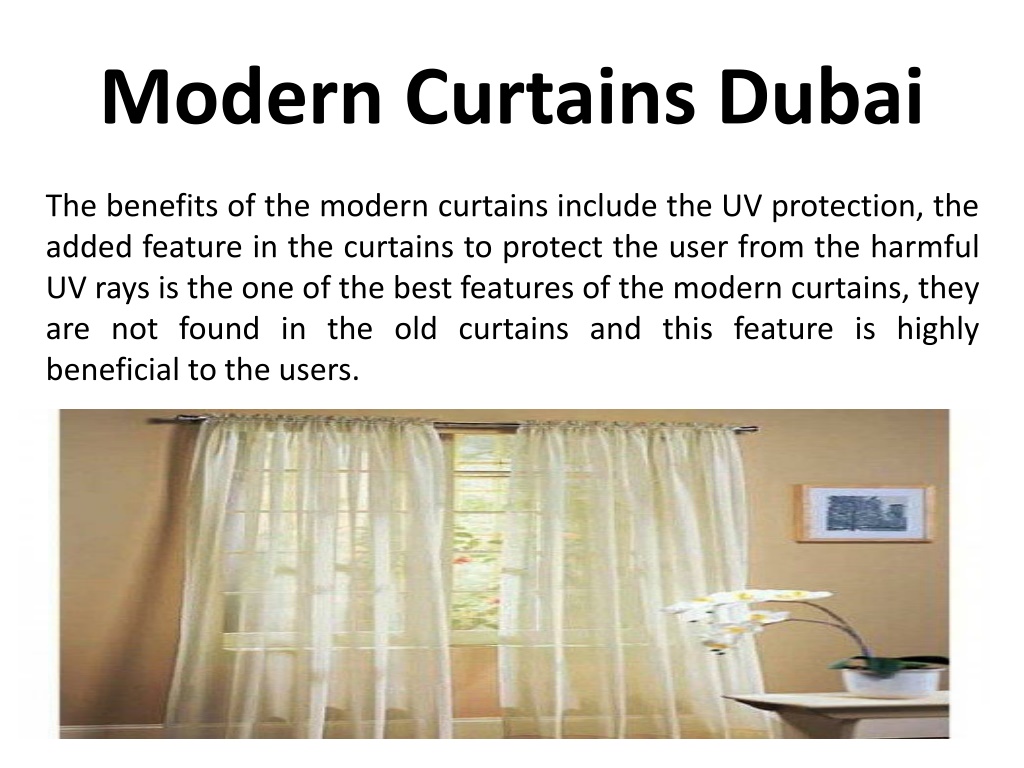 Modern Curtains Dubai

The benefits of the modern curtains include the UV protection, the added feature in the curtains to protect the user from the harmful UV rays is the one of the best features of the modern curtains, they are not found in the old curtains and this feature is highly beneficial to the users.